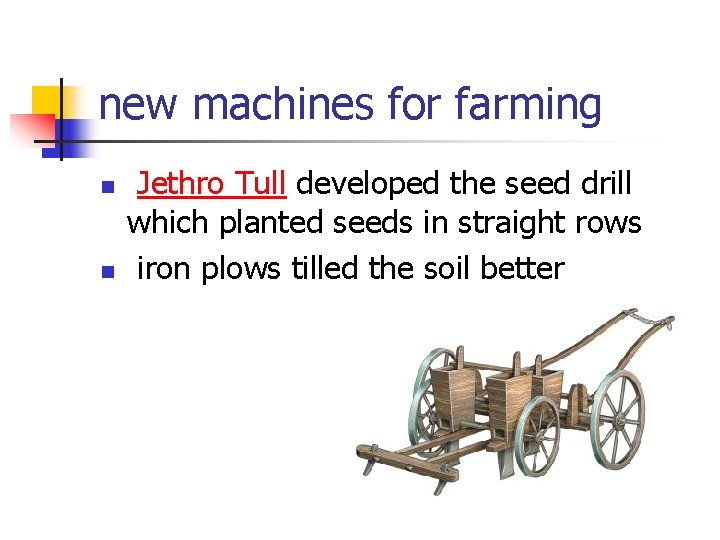 new machines for farming

- Jethro Tull developed the seed drill which planted seeds in straight rows
- iron plows tilled the soil better